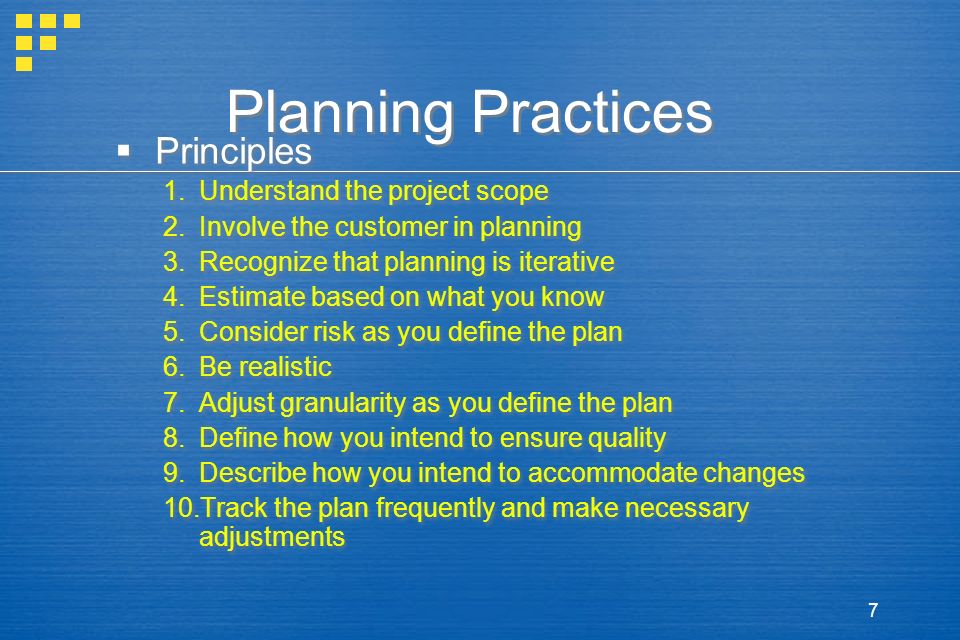 Planning Practices

▪ Principles

1. Understand the project scope
2. Involve the customer in planning
3. Recognize that planning is iterative
4. Estimate based on what you know
5. Consider risk as you define the plan
6. Be realistic
7. Adjust granularity as you define the plan
8. Define how you intend to ensure quality
9. Describe how you intend to accommodate changes
10. Track the plan frequently and make necessary adjustments

7